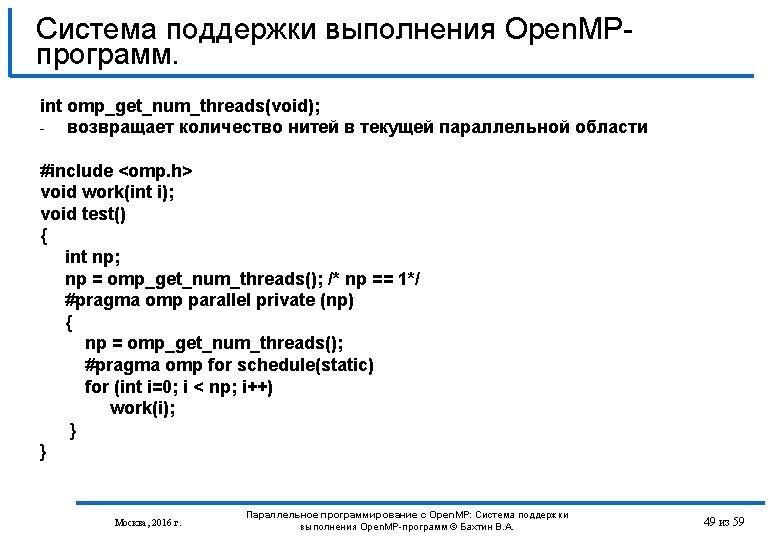 Система поддержки выполнения OpenMP-программ.

int omp_get_num_threads(void);
- возвращает количество нитей в текущей параллельной области

#include <omp.h>
void work(int i);
void test()
{
int np;
np = omp_get_num_threads(); /* np == 1*/
#pragma omp parallel private (np)
{
np = omp_get_num_threads();
#pragma omp for schedule(static)
for (int i=0; i < np; i++)
work(i);
}
}

Москва, 2016 г.

Параллельное программирование с OpenMP: Система поддержки выполнения OpenMP-программ © Бахтин В.А.

49 из 59